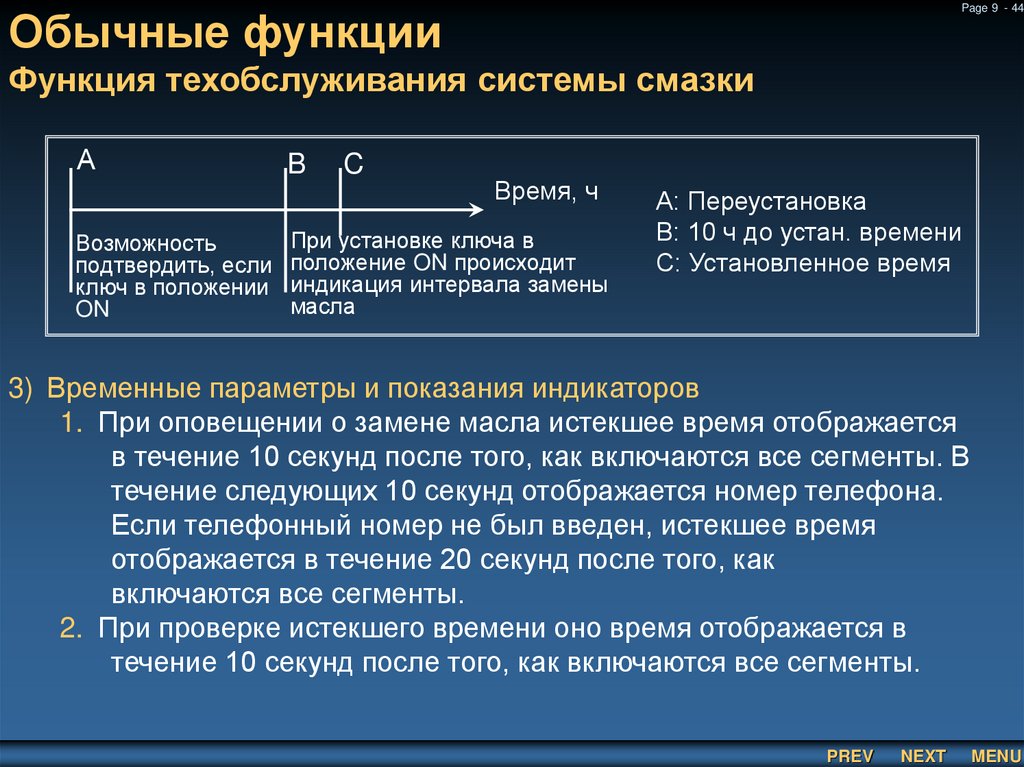 Page 9 - 44

Обычные функции

Функция техобслуживания системы смазки

A

B C

Время, ч

Возможность подтвердить, если ключ в положении ON

При установке ключа в положение ON происходит индикация интервала замены масла

A: Переустановка
B: 10 ч до устан. времени
C: Установленное время

3) Временные параметры и показания индикаторов

1. При оповещении о замене масла истекшее время отображается в течение 10 секунд после того, как включаются все сегменты. В течение следующих 10 секунд отображается номер телефона. Если телефонный номер не был введен, истекшее время отображается в течение 20 секунд после того, как включаются все сегменты.

2. При проверке истекшего времени оно время отображается в течение 10 секунд после того, как включаются все сегменты.

PREV NEXT MENU